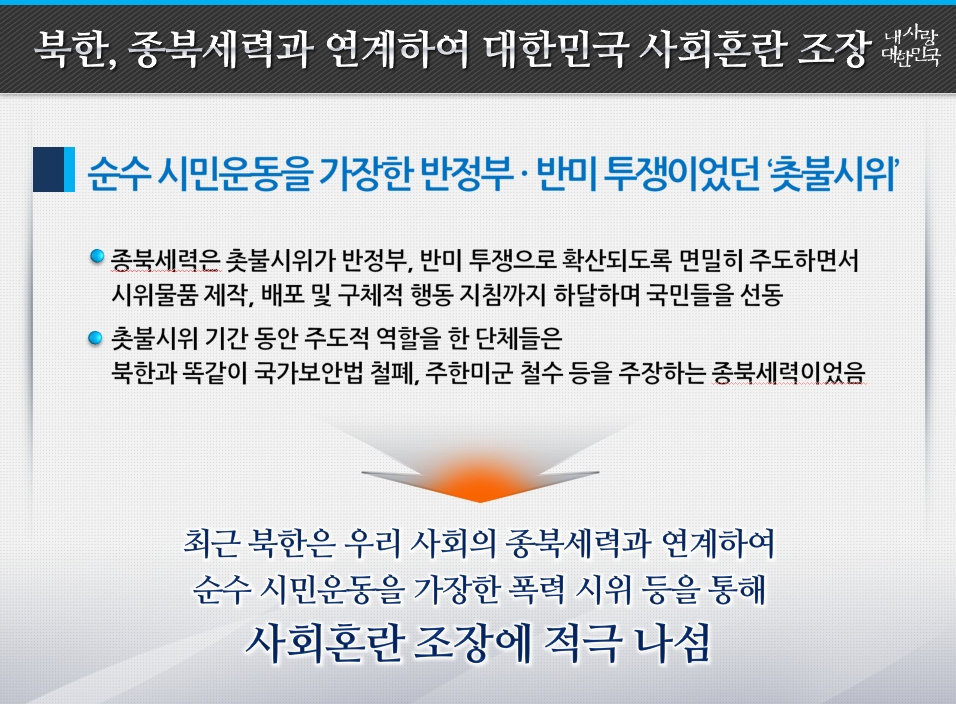 북한, 종북세력과 연계하여 대한민국 사회혼란 조장

내사랑 대한민국

순수 시민운동을 가장한 반정부 · 반미 투쟁이었던 '촛불시위'

종북세력은 촛불시위가 반정부, 반미 투쟁으로 확산되도록 면밀히 주도하면서 시위물품 제작, 배포 및 구체적 행동 지침까지 하달하며 국민들을 선동

촛불시위 기간 동안 주도적 역할을 한 단체들은 북한과 똑같이 국가보안법 철폐, 주한미군 철수 등을 주장하는 종북세력이었음

최근 북한은 우리 사회의 종북세력과 연계하여
순수 시민운동을 가장한 폭력 시위 등을 통해
사회혼란 조장에 적극 나섬